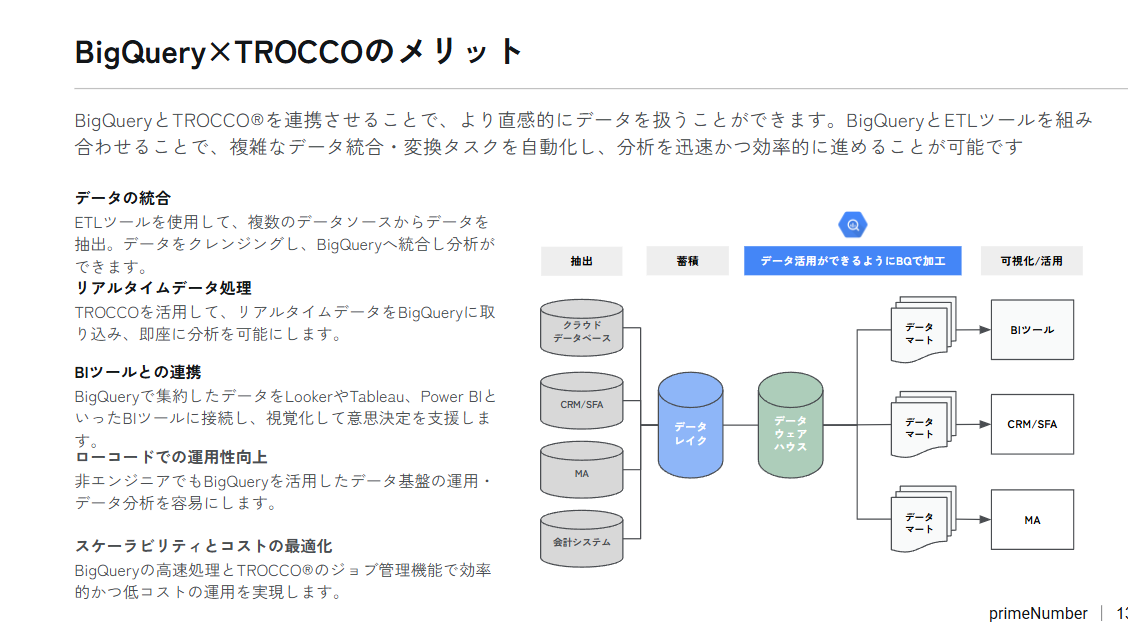 BigQuery×TROCCOのメリット

BigQueryとTROCCO®を連携させることで、より直感的にデータを扱うことができます。BigQueryとETLツールを組み合わせることで、複雑なデータ統合・変換タスクを自動化し、分析を迅速かつ効率的に進めることが可能です

データの統合
ETLツールを使用して、複数のデータソースからデータを抽出。データをクレンジングし、BigQueryへ統合し分析ができます。

リアルタイムデータ処理
TROCCOを活用して、リアルタイムデータをBigQueryに取り込み、即座に分析を可能にします。

BIツールとの連携
BigQueryで集約したデータをLookerやTableau、Power BIといったBIツールに接続し、視覚化して意思決定を支援します。

ローコードでの運用性向上
非エンジニアでもBigQueryを活用したデータ基盤の運用・データ分析を容易にします。

スケーラビリティとコストの最適化
BigQueryの高速処理とTROCCO®のジョブ管理機能で効率的かつ低コストの運用を実現します。

抽出
蓄積
データ活用ができるようにBQで加工
可視化/活用

クラウドデータベース
CRM/SFA
MA
会計システム
データレイク
データウェアハウス
データマート
データマート
データマート
BIツール
CRM/SFA
MA

primeNumber | 13